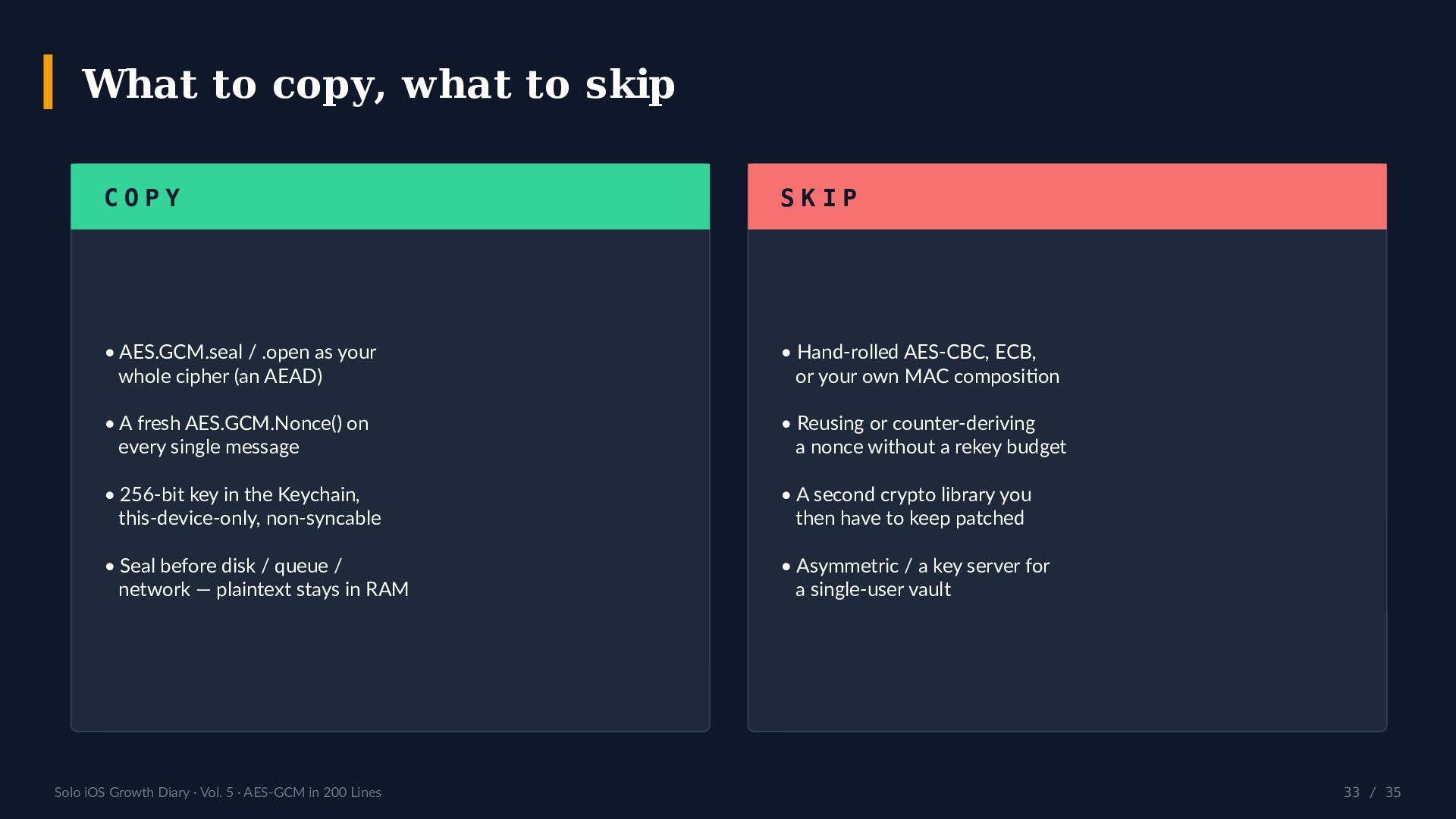 What to copy, what to skip

COPY

• AES.GCM.seal / .open as your whole cipher (an AEAD)

• A fresh AES.GCM.Nonce() on every single message

• 256-bit key in the Keychain, this-device-only, non-syncable

• Seal before disk / queue / network — plaintext stays in RAM

SKIP

• Hand-rolled AES-CBC, ECB, or your own MAC composition

• Reusing or counter-deriving a nonce without a rekey budget

• A second crypto library you then have to keep patched

• Asymmetric / a key server for a single-user vault

Solo iOS Growth Diary · Vol. 5 · AES-GCM in 200 Lines

33 / 35